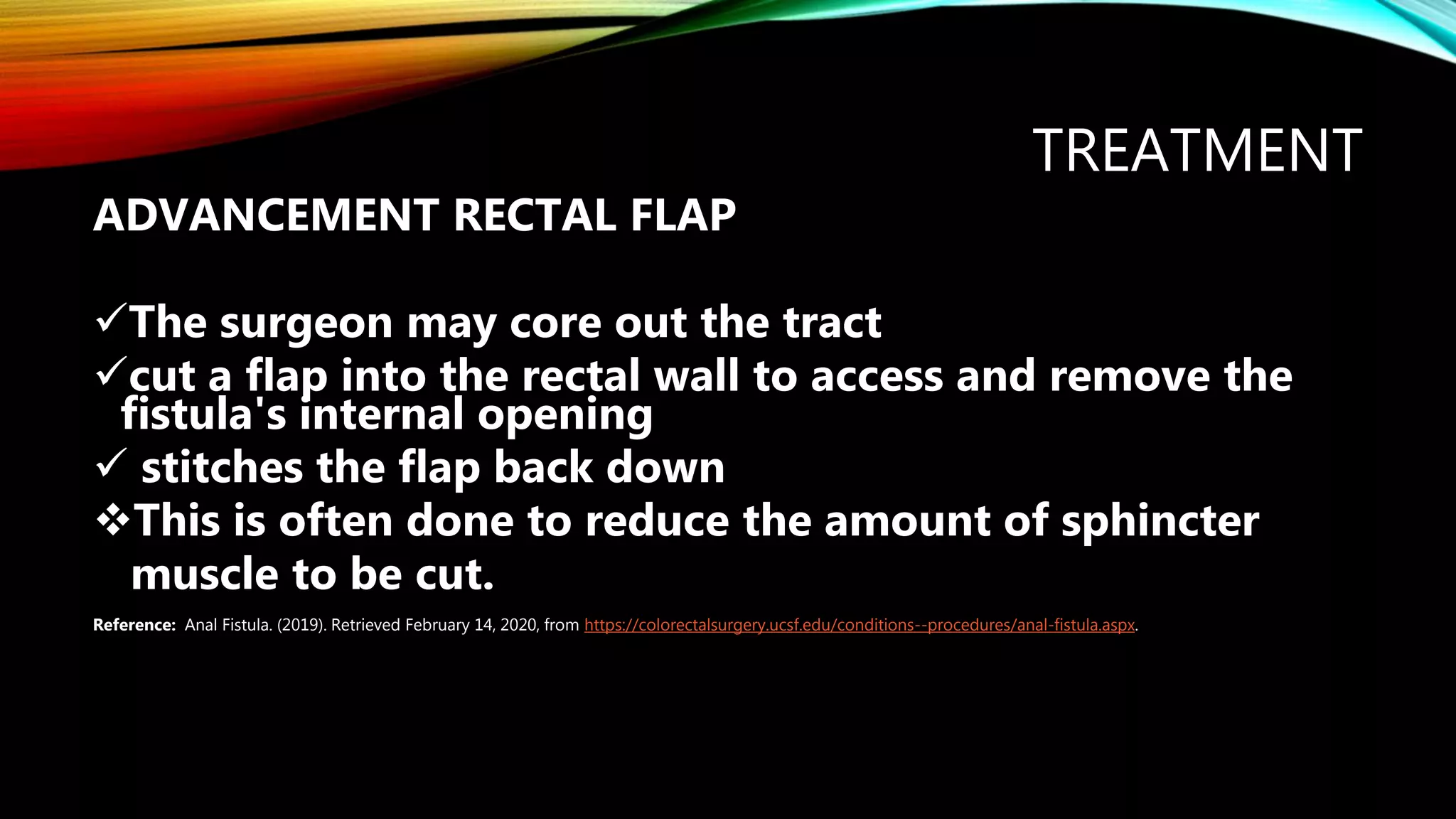 TREATMENT

ADVANCEMENT RECTAL FLAP

✓The surgeon may core out the tract
✓cut a flap into the rectal wall to access and remove the fistula's internal opening
✓ stitches the flap back down
❖This is often done to reduce the amount of sphincter muscle to be cut.

Reference: Anal Fistula. (2019). Retrieved February 14, 2020, from https://colorectalsurgery.ucsf.edu/conditions--procedures/anal-fistula.aspx.